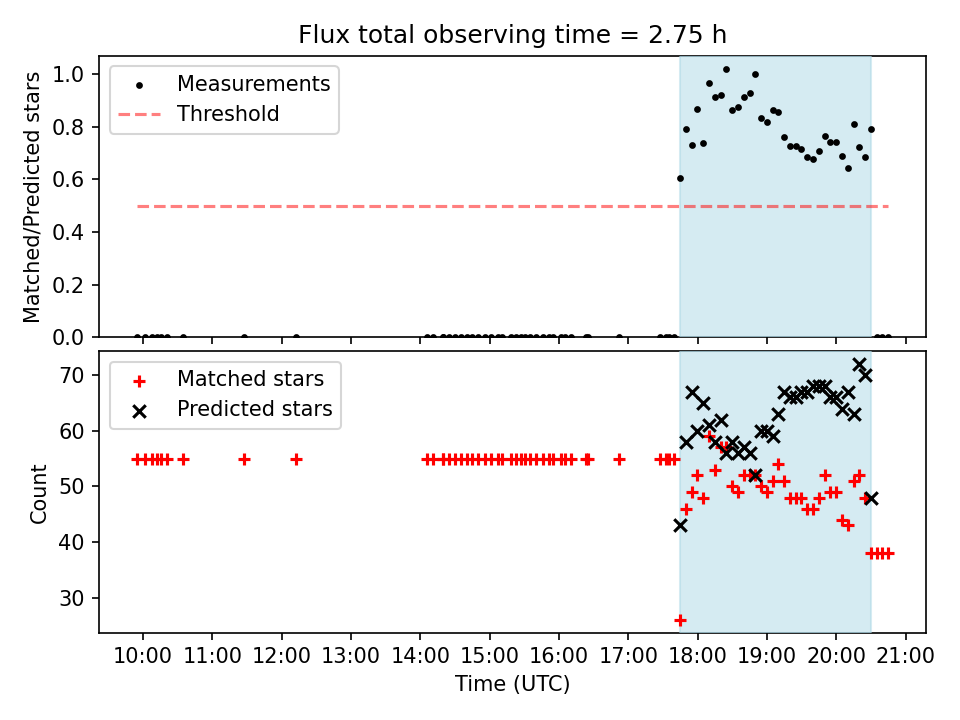 Flux total observing time = 2.75 h

Measurements
Threshold

Matched/Predicted stars

1.0
0.8
0.6
0.4
0.2
0.0

Matched stars
Predicted stars

Count

70
60
50
40
30

10:00 11:00 12:00 13:00 14:00 15:00 16:00 17:00 18:00 19:00 20:00 21:00

Time (UTC)